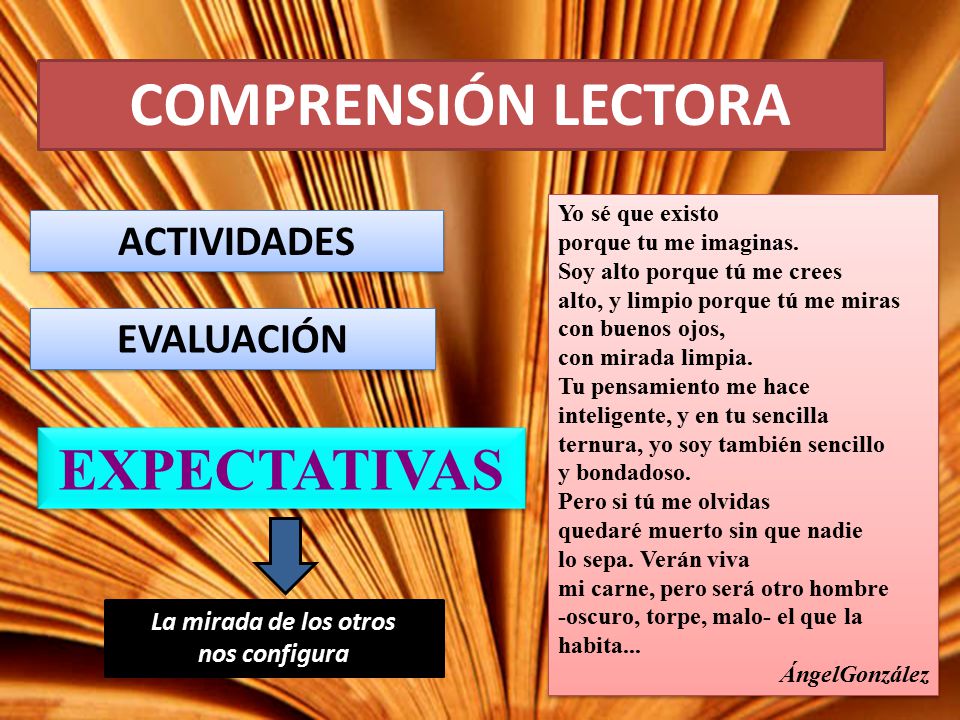 COMPRENSIÓN LECTORA

ACTIVIDADES

EVALUACIÓN

EXPECTATIVAS

La mirada de los otros nos configura

Yo sé que existo
porque tu me imaginas.
Soy alto porque tú me crees
alto, y limpio porque tú me miras
con buenos ojos,
con mirada limpia.
Tu pensamiento me hace
inteligente, y en tu sencilla
ternura, yo soy también sencillo
y bondadoso.
Pero si tú me olvidas
quedaré muerto sin que nadie
lo sepa. Verán viva
mi carne, pero será otro hombre
-oscuro, torpe, malo- el que la
habita...

ÁngelGonzález